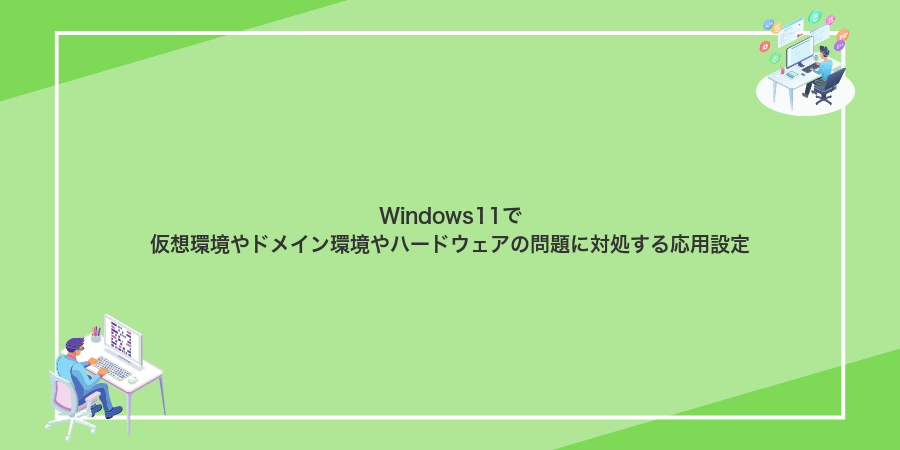 Windows11で
仮想環境やドメイン環境やハードウェアの問題に対処する応用設定